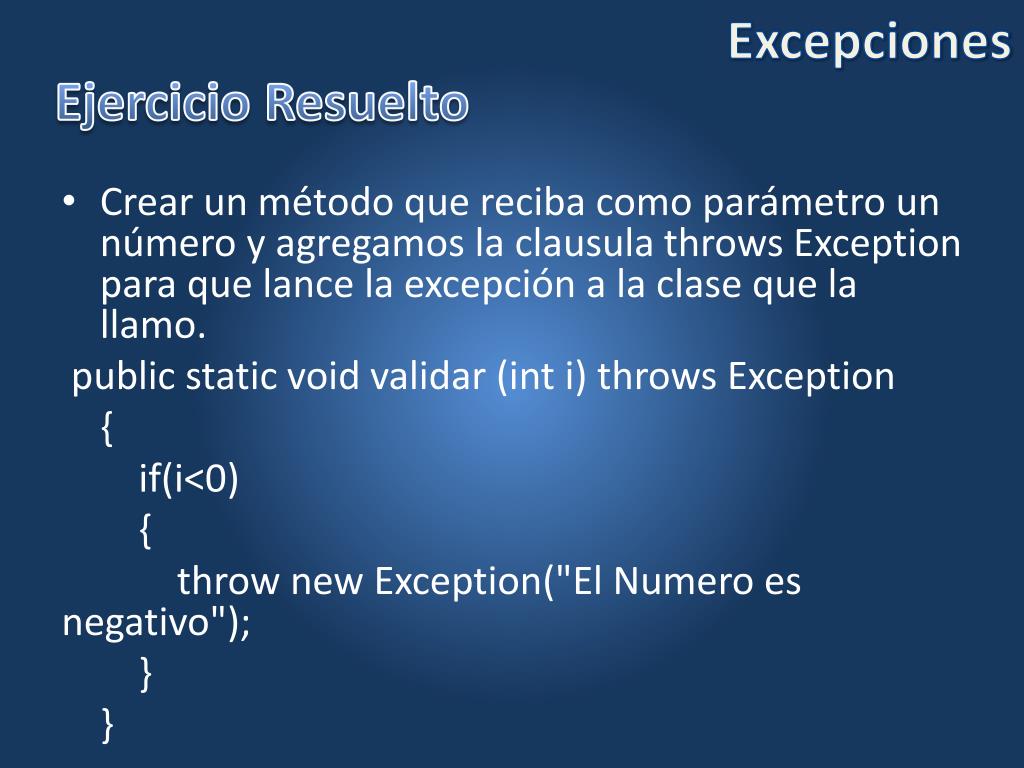 Excepciones

Ejercicio Resuelto

• Crear un método que reciba como parámetro un número y agregamos la clausula throws Exception para que lance la excepción a la clase que la llamo.

public static void validar (int i) throws Exception
{
if(i<0)
{
throw new Exception("El Numero es negativo");
}
}